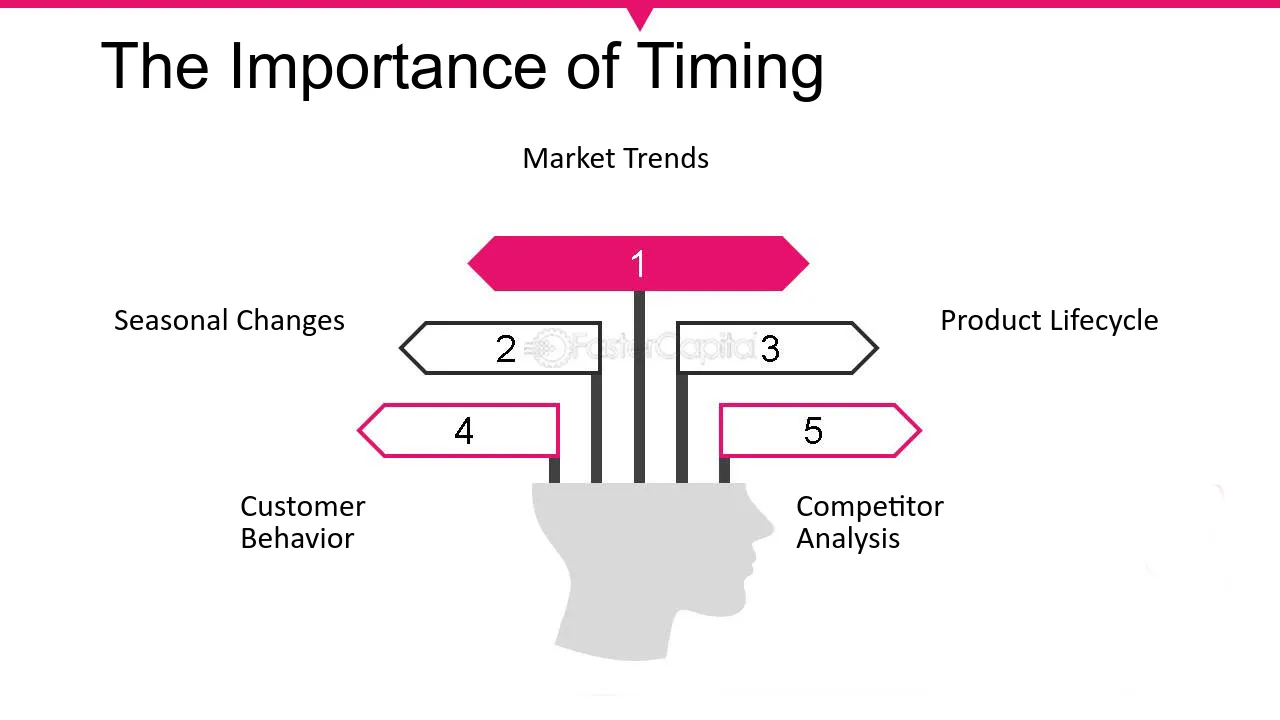 The Importance of Timing

Market Trends

1

Seasonal Changes

2

FasterCapital

3

Product Lifecycle

4

5

Customer Behavior

Competitor Analysis